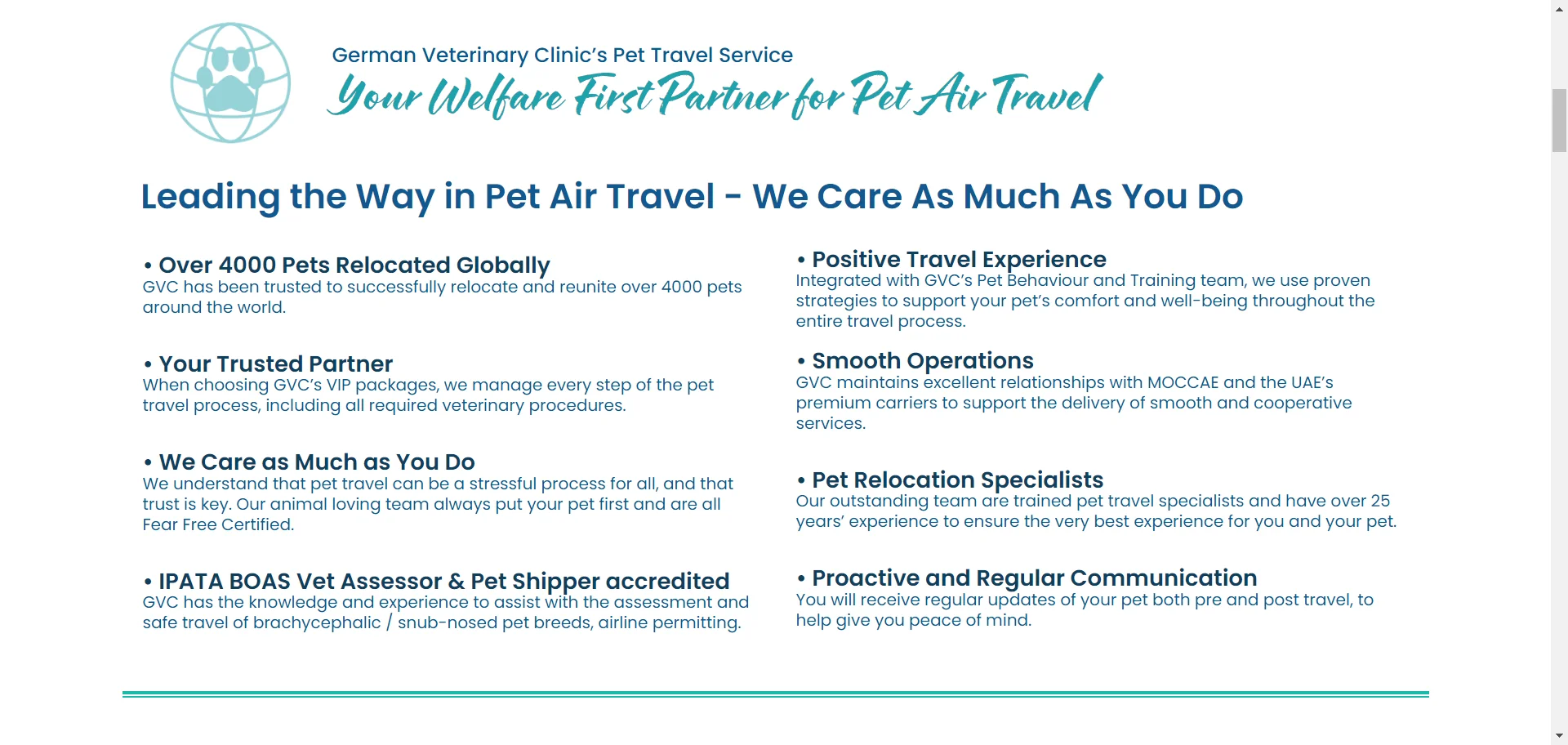 German Veterinary Clinic's Pet Travel Service
Your Welfare First Partner for Pet Air Travel

Leading the Way in Pet Air Travel - We Care As Much As You Do

• Over 4000 Pets Relocated Globally
GVC has been trusted to successfully relocate and reunite over 4000 pets around the world.

• Your Trusted Partner
When choosing GVC's VIP packages, we manage every step of the pet travel process, including all required veterinary procedures.

• We Care as Much as You Do
We understand that pet travel can be a stressful process for all, and that trust is key. Our animal loving team always put your pet first and are all Fear Free Certified.

• IPATA BOAS Vet Assessor & Pet Shipper accredited
GVC has the knowledge and experience to assist with the assessment and safe travel of brachycephalic / snub-nosed pet breeds, airline permitting.

• Positive Travel Experience
Integrated with GVC's Pet Behaviour and Training team, we use proven strategies to support your pet's comfort and well-being throughout the entire travel process.

• Smooth Operations
GVC maintains excellent relationships with MOCCAE and the UAE's premium carriers to support the delivery of smooth and cooperative services.

• Pet Relocation Specialists
Our outstanding team are trained pet travel specialists and have over 25 years' experience to ensure the very best experience for you and your pet.

• Proactive and Regular Communication
You will receive regular updates of your pet both pre and post travel, to help give you peace of mind.